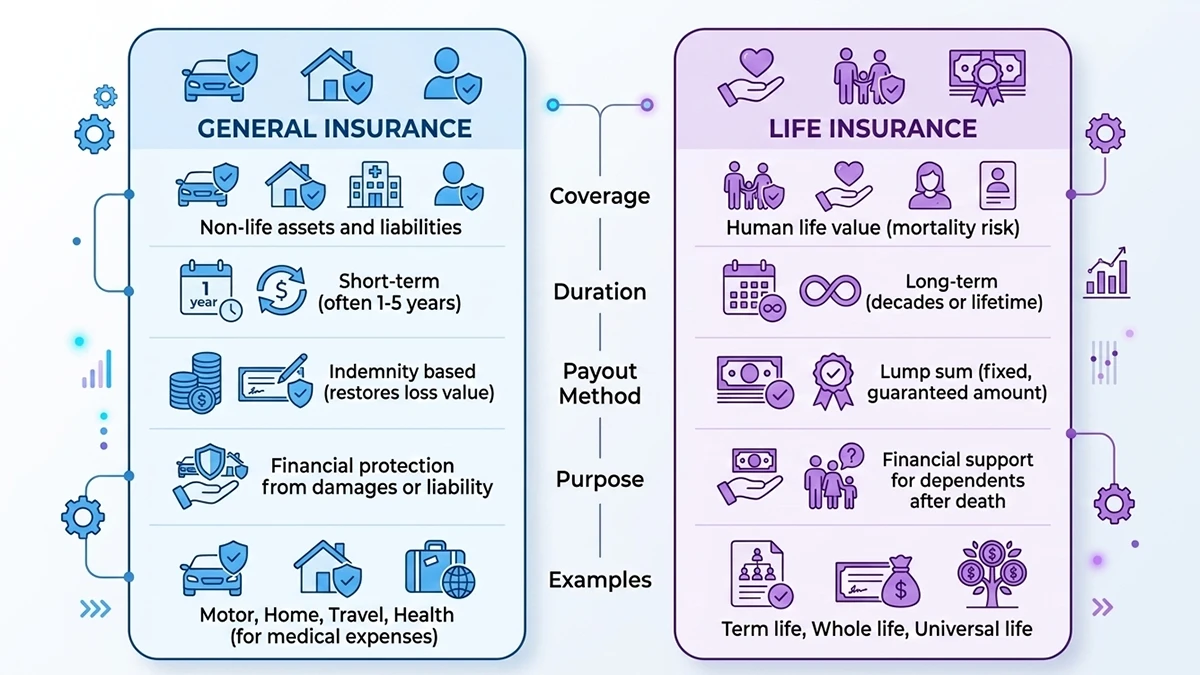 GENERAL INSURANCE

Non-life assets and liabilities

1 year

Short-term (often 1-5 years)

Indemnity based (restores loss value)

Financial protection from damages or liability

Motor, Home, Travel, Health (for medical expenses)

Coverage

Duration

Payout Method

Purpose

Examples

LIFE INSURANCE

Human life value (mortality risk)

Long-term (decades or lifetime)

Lump sum (fixed, guaranteed amount)

Financial support for dependents after death

Term life, Whole life, Universal life